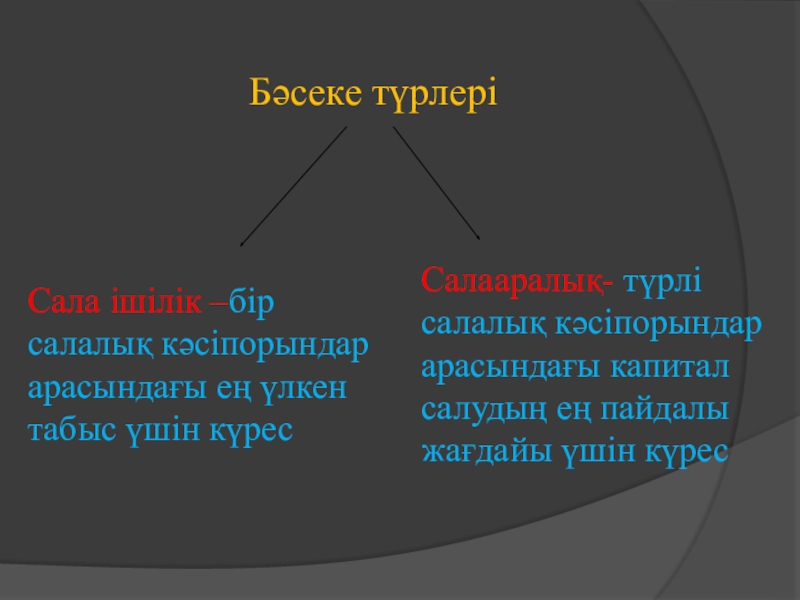 Бәсеке түрлері

Сала ішілік –бір салалық кәсіпорындар арасындағы ең үлкен табыс үшін күрес

Салааралық- түрлі салалық кәсіпорындар арасындағы капитал салудың ең пайдалы жағдайы үшін күрес